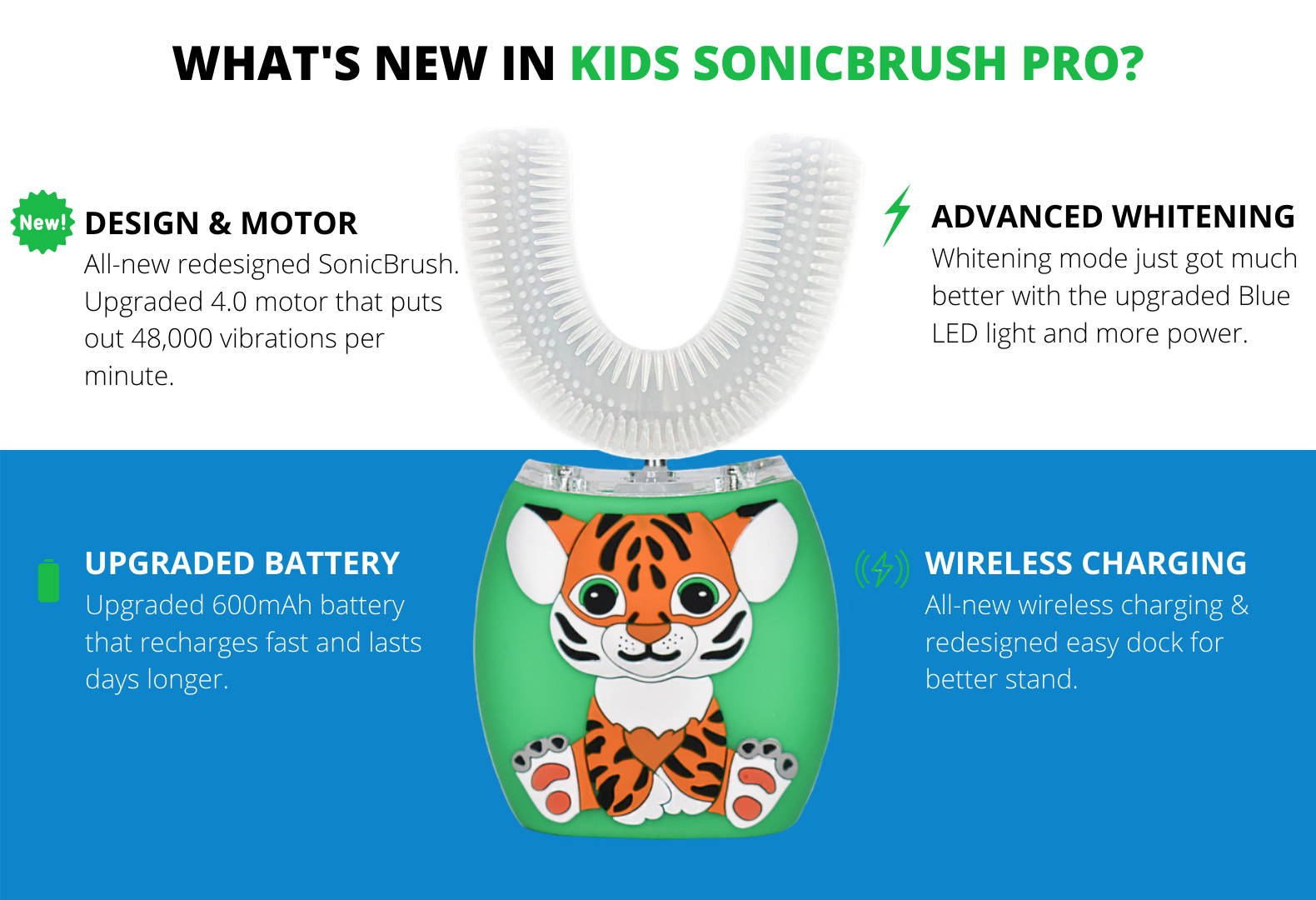 WHAT'S NEW IN KIDS SONICBRUSH PRO?

New!

DESIGN & MOTOR

All-new redesigned SonicBrush. Upgraded 4.0 motor that puts out 48,000 vibrations per minute.

ADVANCED WHITENING

Whitening mode just got much better with the upgraded Blue LED light and more power.

UPGRADED BATTERY

Upgraded 600mAh battery that recharges fast and lasts days longer.

WIRELESS CHARGING

All-new wireless charging & redesigned easy dock for better stand.